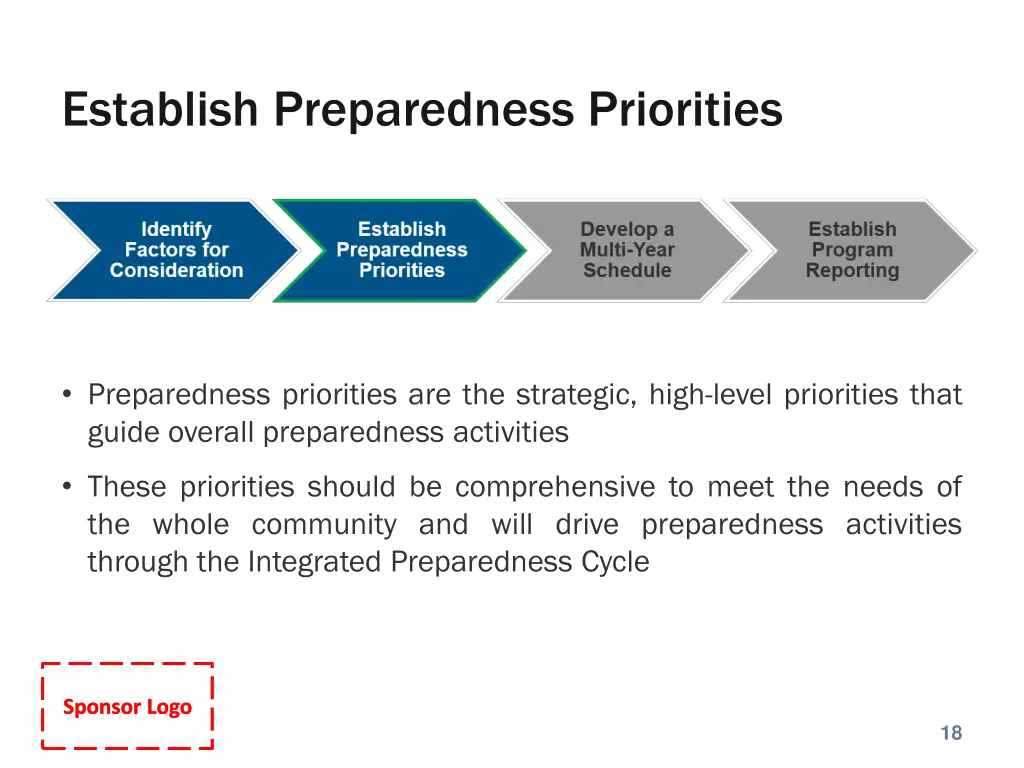 Establish Preparedness Priorities

Identify Factors for Consideration

Establish Preparedness Priorities

Develop a Multi-Year Schedule

Establish Program Reporting

• Preparedness priorities are the strategic, high-level priorities that guide overall preparedness activities

• These priorities should be comprehensive to meet the needs of the whole community and will drive preparedness activities through the Integrated Preparedness Cycle

Sponsor Logo

18